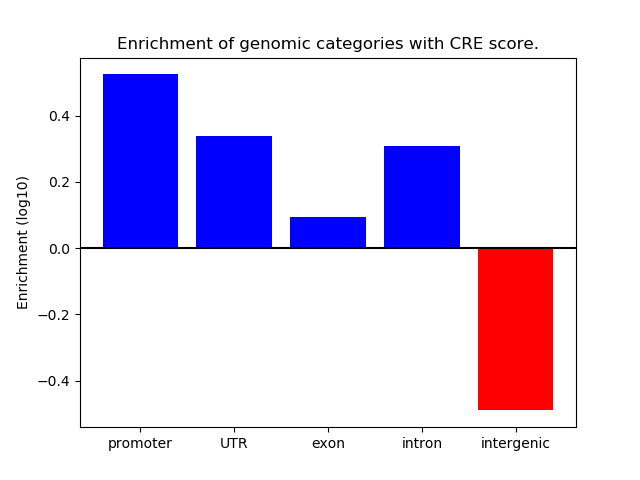 Enrichment of genomic categories with CRE score.

Enrichment (log10)

0.4
0.2
0.0
−0.2
−0.4

promoter
UTR
exon
intron
intergenic